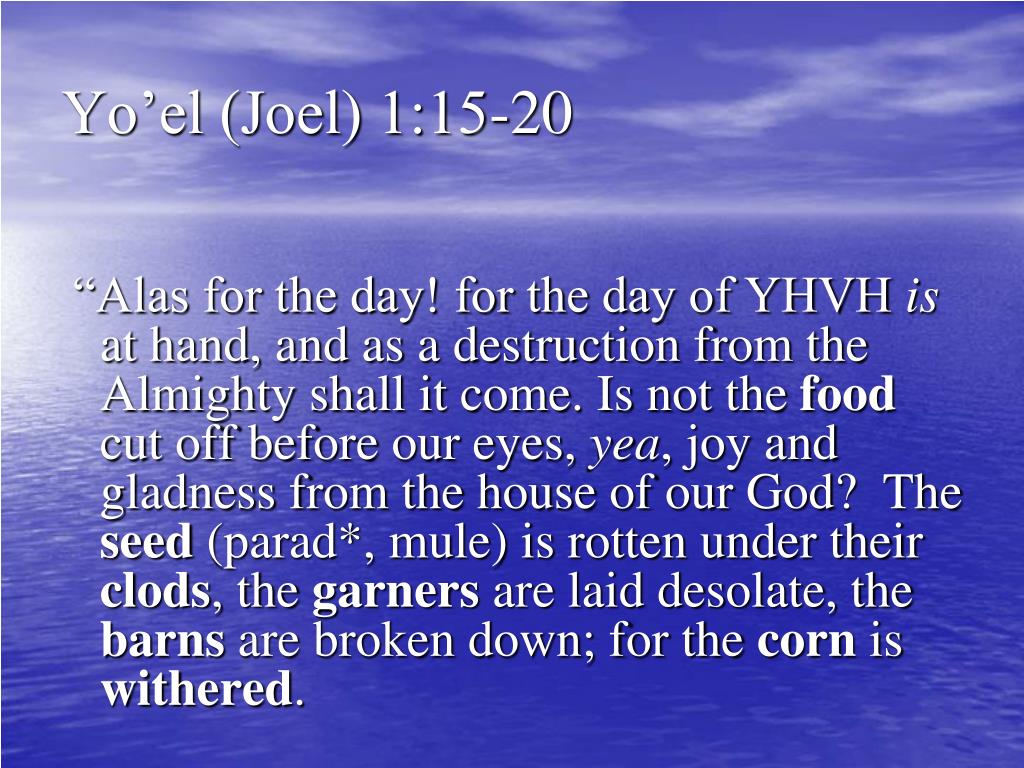 Yo’el (Joel) 1:15-20

“Alas for the day! for the day of YHVH is at hand, and as a destruction from the Almighty shall it come. Is not the food cut off before our eyes, yea, joy and gladness from the house of our God? The seed (parad*, mule) is rotten under their clods, the garners are laid desolate, the barns are broken down; for the corn is withered.